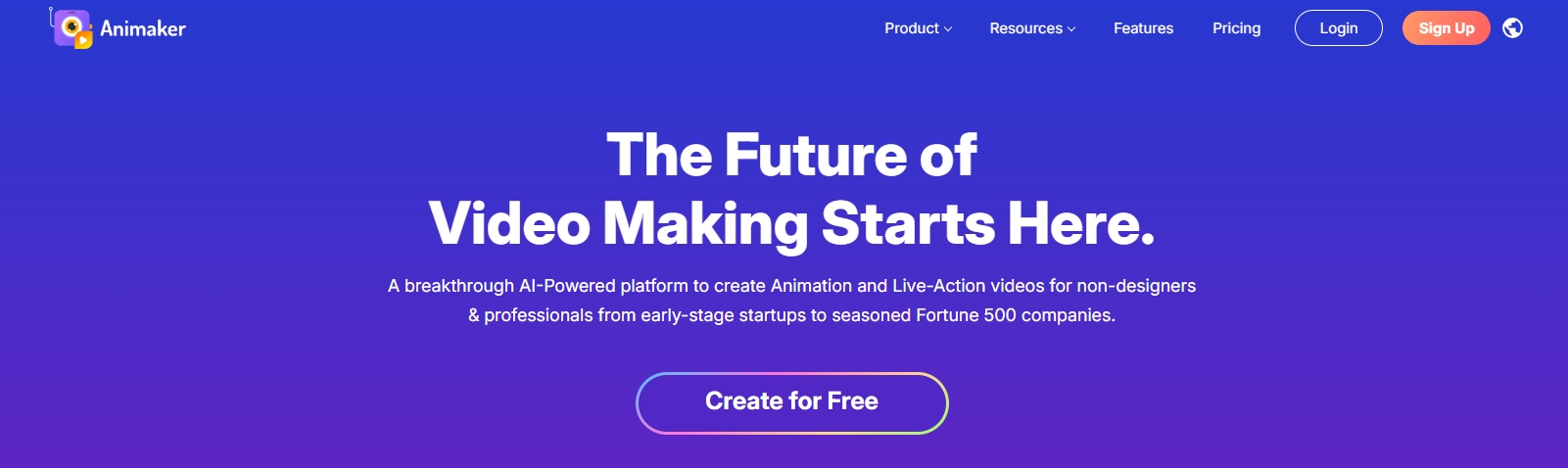 Animaker

Product Resources Features Pricing Login Sign Up

The Future of
Video Making Starts Here.

A breakthrough AI-Powered platform to create Animation and Live-Action videos for non-designers & professionals from early-stage startups to seasoned Fortune 500 companies.

Create for Free